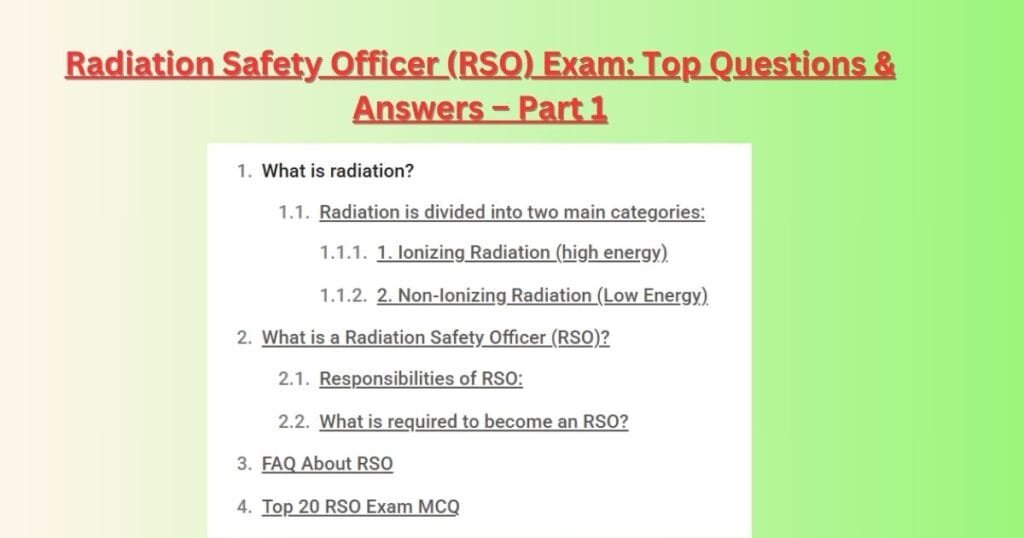 Radiation Safety Officer (RSO) Exam: Top Questions & Answers – Part 1

1. What is radiation?

1.1. Radiation is divided into two main categories:

1.1.1. 1. Ionizing Radiation (high energy)

1.1.2. 2. Non-Ionizing Radiation (Low Energy)

2. What is a Radiation Safety Officer (RSO)?

2.1. Responsibilities of RSO:

2.2. What is required to become an RSO?

3. FAQ About RSO

4. Top 20 RSO Exam MCQ